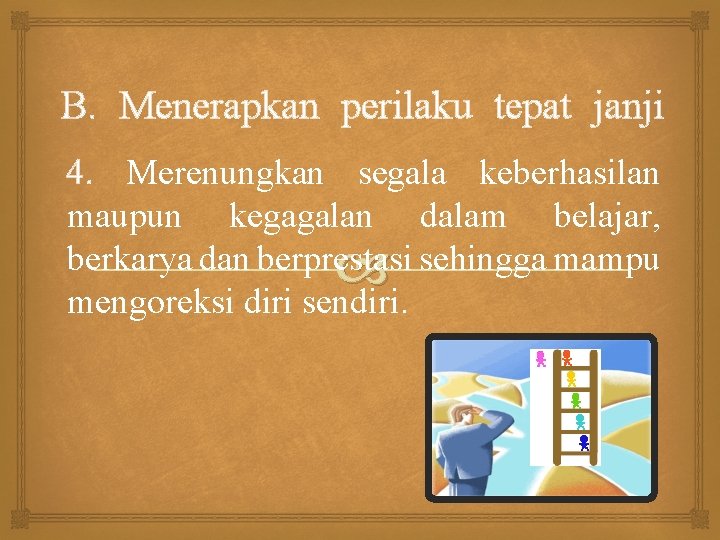 B. Menerapkan perilaku tepat janji

4. Merenungkan segala keberhasilan maupun kegagalan dalam belajar, berkarya dan berprestasi sehingga mampu mengoreksi diri sendiri.